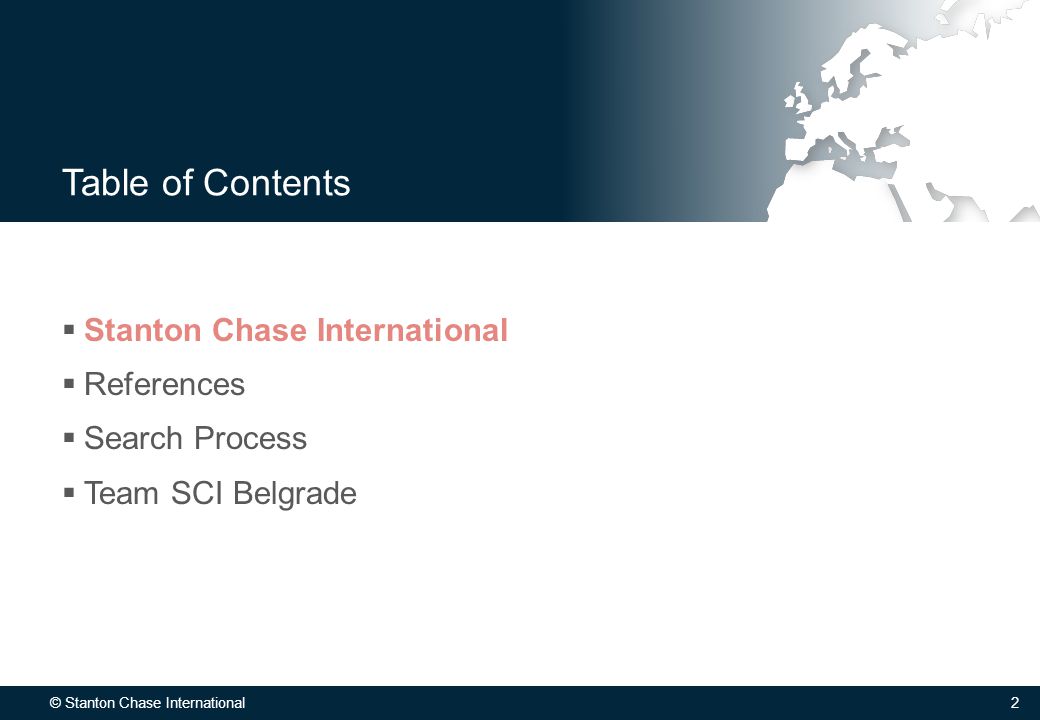 Table of Contents

▪ Stanton Chase International
▪ References
▪ Search Process
▪ Team SCI Belgrade

© Stanton Chase International 2